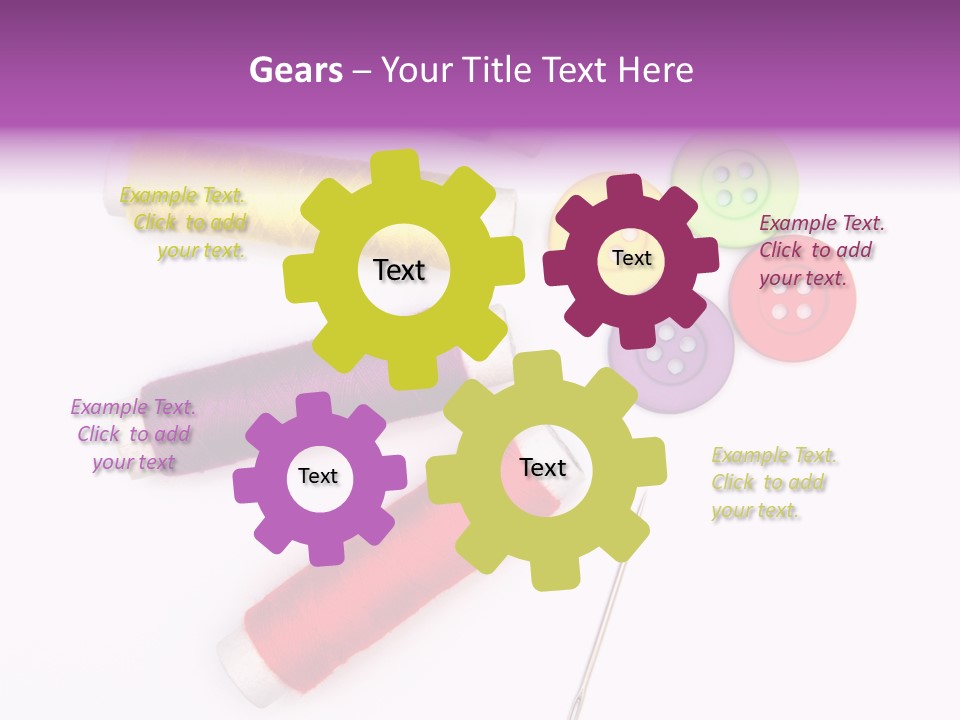 Gears – Your Title Text Here

Example Text. Click to add your text.

Text

Text

Example Text. Click to add your text.

Example Text. Click to add your text

Text

Text

Example Text. Click to add your text.